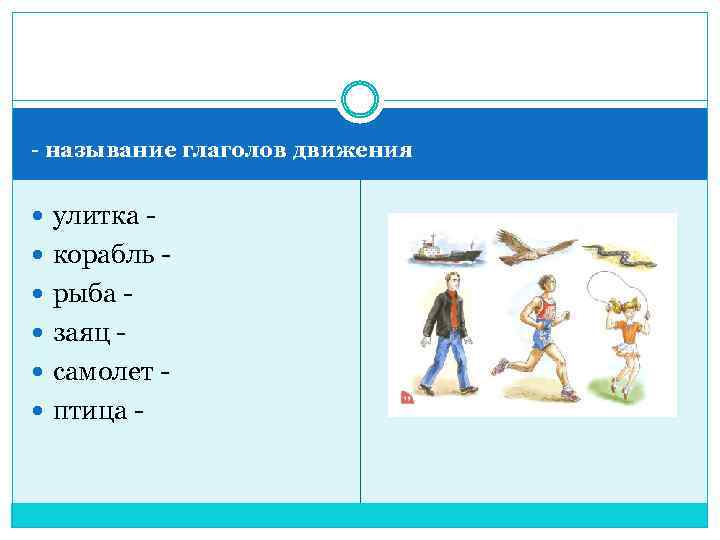 - называние глаголов движения

- улитка -
- корабль -
- рыба -
- заяц -
- самолет -
- птица -